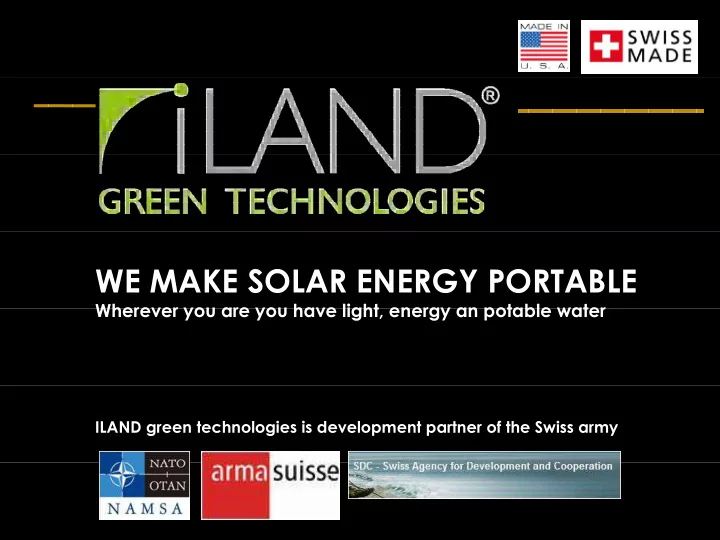 MADE IN U. S. A.

SWISS MADE

iLAND®

GREEN TECHNOLOGIES

WE MAKE SOLAR ENERGY PORTABLE
Wherever you are you have light, energy an potable water

ILAND green technologies is development partner of the Swiss army

NATO OTAN NAMSA

armasuisse

SDC - Swiss Agency for Development and Cooperation